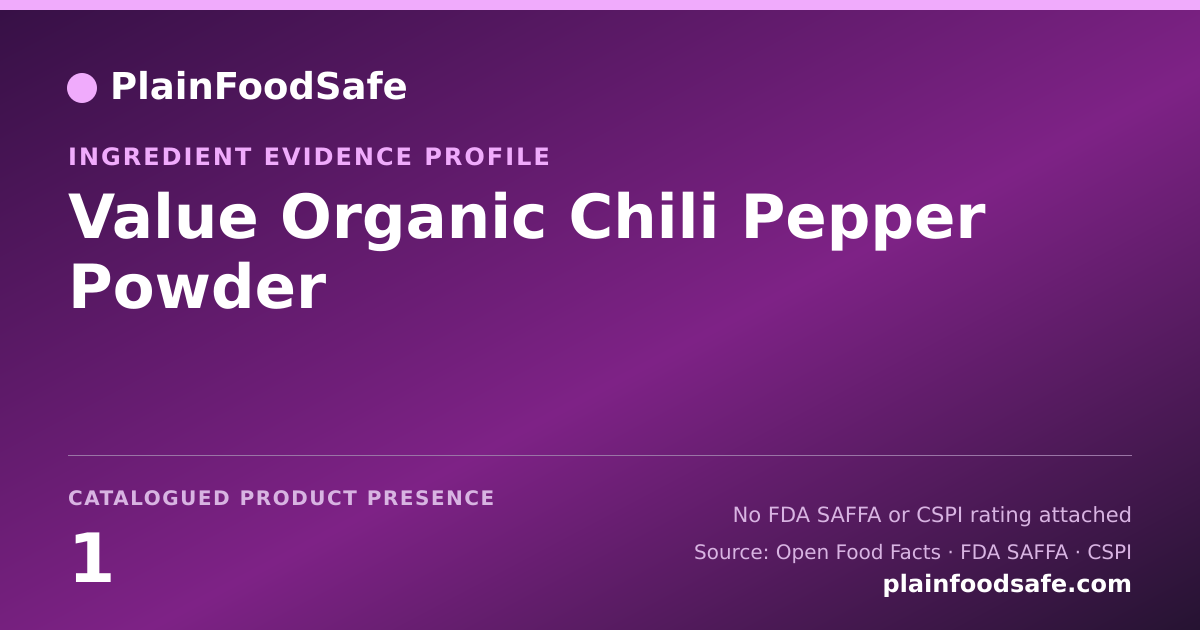 PlainFoodSafe

INGREDIENT EVIDENCE PROFILE

Value Organic Chili Pepper Powder

CATALOGUED PRODUCT PRESENCE

1

No FDA SAFFA or CSPI rating attached

Source: Open Food Facts · FDA SAFFA · CSPI

plainfoodsafe.com